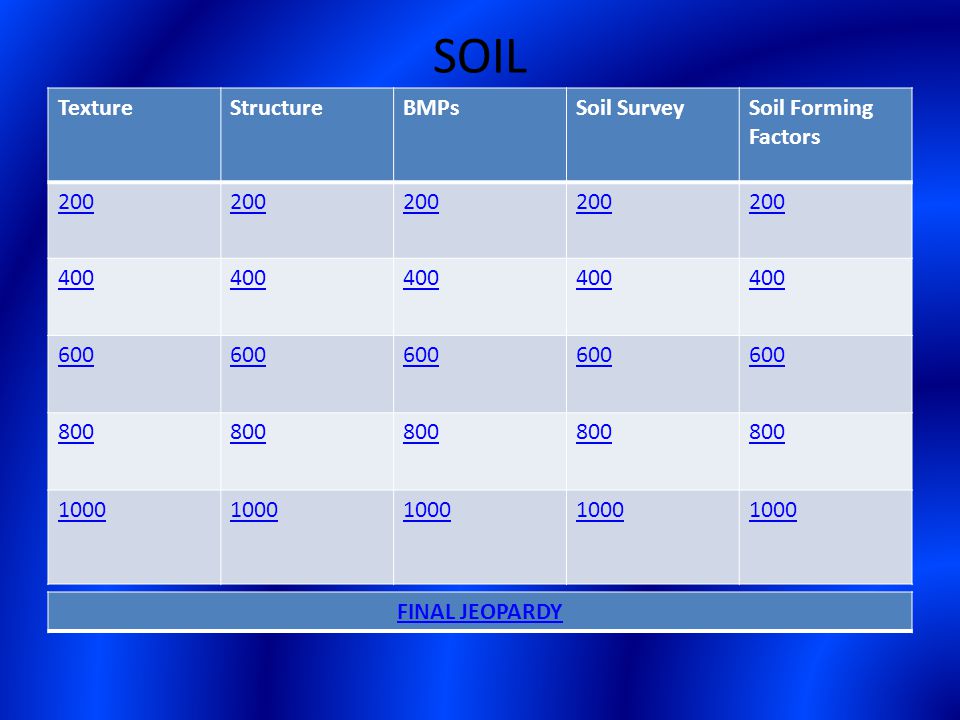 SOIL

| Texture | Structure | BMPs | Soil Survey | Soil Forming Factors |
|---|---|---|---|---|
| 200 | 200 | 200 | 200 | 200 |
| 400 | 400 | 400 | 400 | 400 |
| 600 | 600 | 600 | 600 | 600 |
| 800 | 800 | 800 | 800 | 800 |
| 1000 | 1000 | 1000 | 1000 | 1000 |

FINAL JEOPARDY